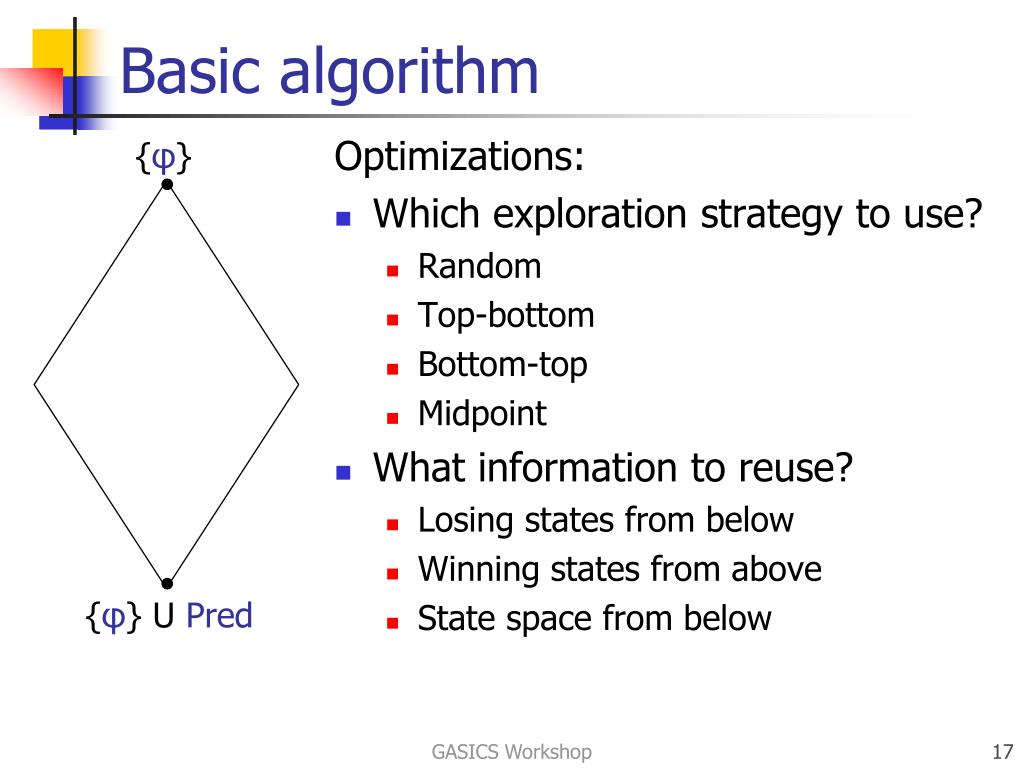 Basic algorithm

{φ}

{φ} U Pred

Optimizations:

- Which exploration strategy to use?
  - Random
  - Top-bottom
  - Bottom-top
  - Midpoint
- What information to reuse?
  - Losing states from below
  - Winning states from above
  - State space from below

GASICS Workshop

17